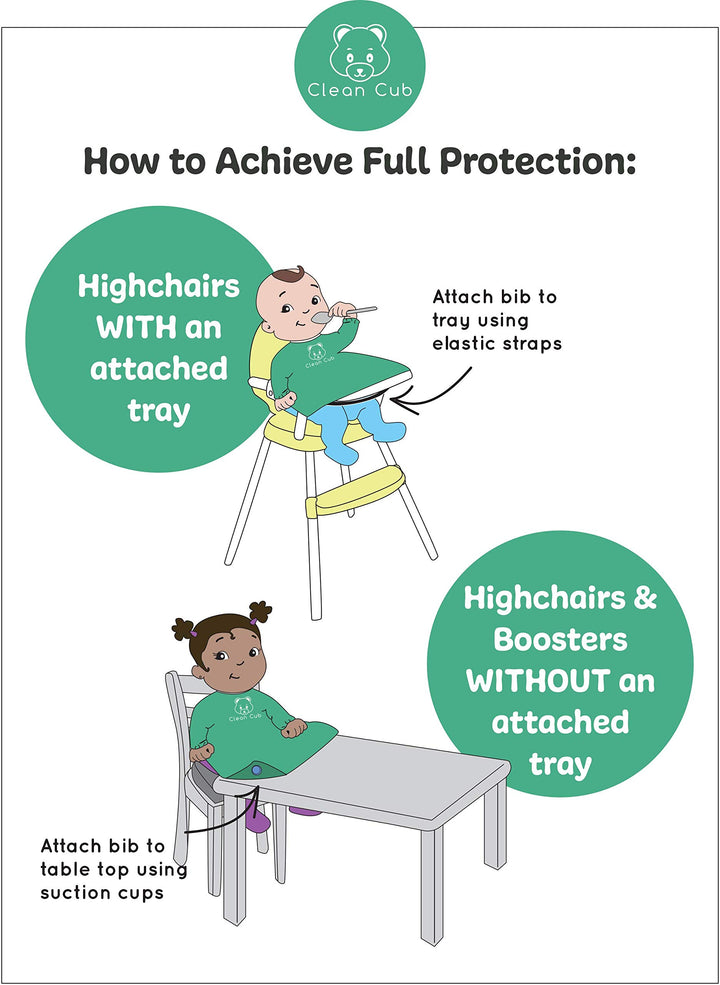 Clean Cub

How to Achieve Full Protection:

Highchairs WITH an attached tray

Clean Cub

Attach bib to tray using elastic straps

Highchairs & Boosters WITHOUT an attached tray

Clean Cub

Attach bib to table top using suction cups